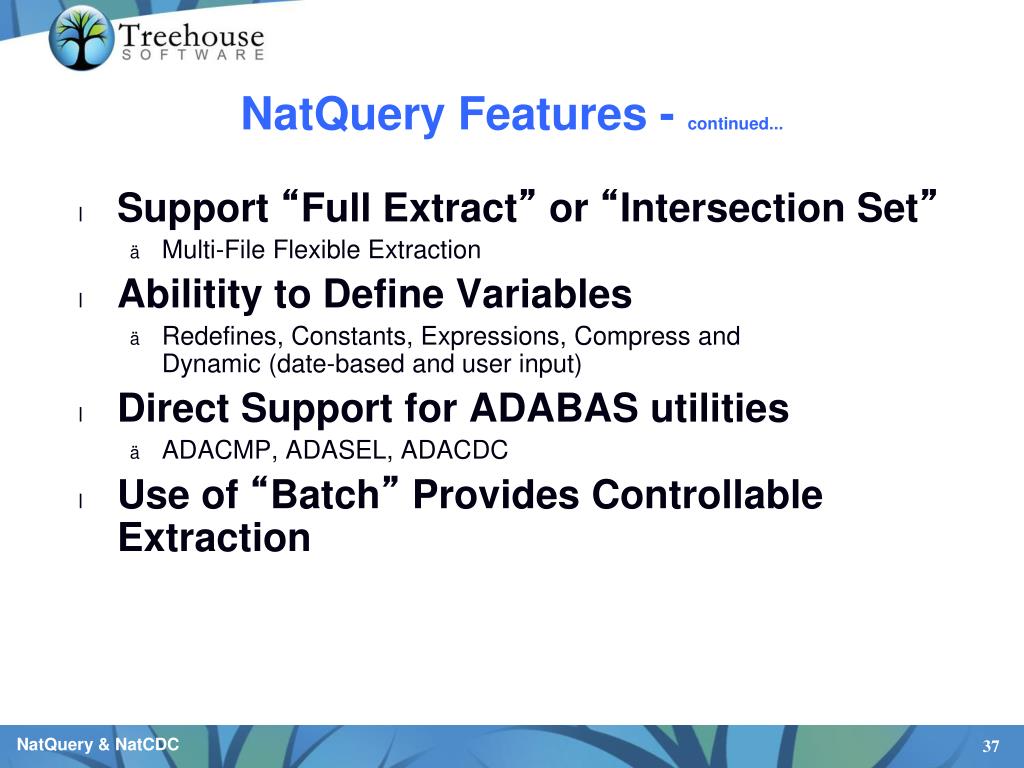 Treehouse
SOFTWARE

NatQuery Features - continued...

l Support “Full Extract” or “Intersection Set”

ä Multi-File Flexible Extraction

l Abilitity to Define Variables

ä Redefines, Constants, Expressions, Compress and Dynamic (date-based and user input)

l Direct Support for ADABAS utilities

ä ADACMP, ADASEL, ADACDC

l Use of “Batch” Provides Controllable Extraction

NatQuery & NatCDC

37